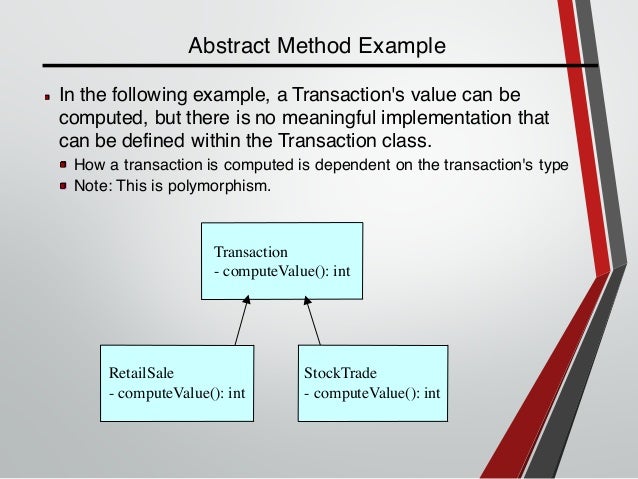 Abstract Method Example

In the following example, a Transaction's value can be computed, but there is no meaningful implementation that can be defined within the Transaction class.

How a transaction is computed is dependent on the transaction's type

Note: This is polymorphism.

Transaction
- computeValue(): int

RetailSale
- computeValue(): int

StockTrade
- computeValue(): int